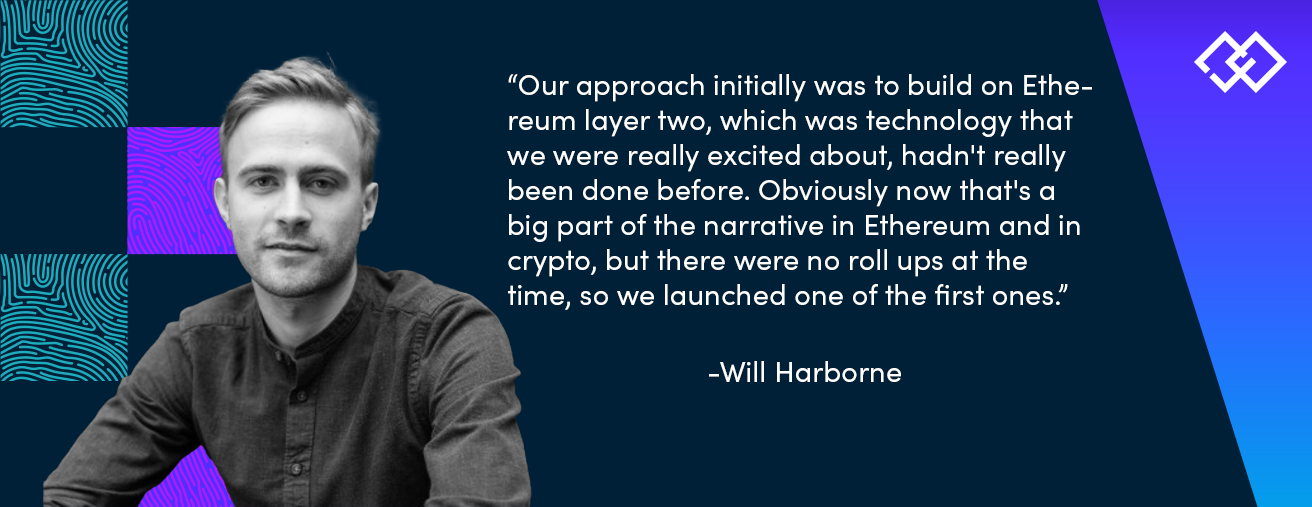 “Our approach initially was to build on Ethereum layer two, which was technology that we were really excited about, hadn't really been done before. Obviously now that's a big part of the narrative in Ethereum and in crypto, but there were no roll ups at the time, so we launched one of the first ones.”

-Will Harborne